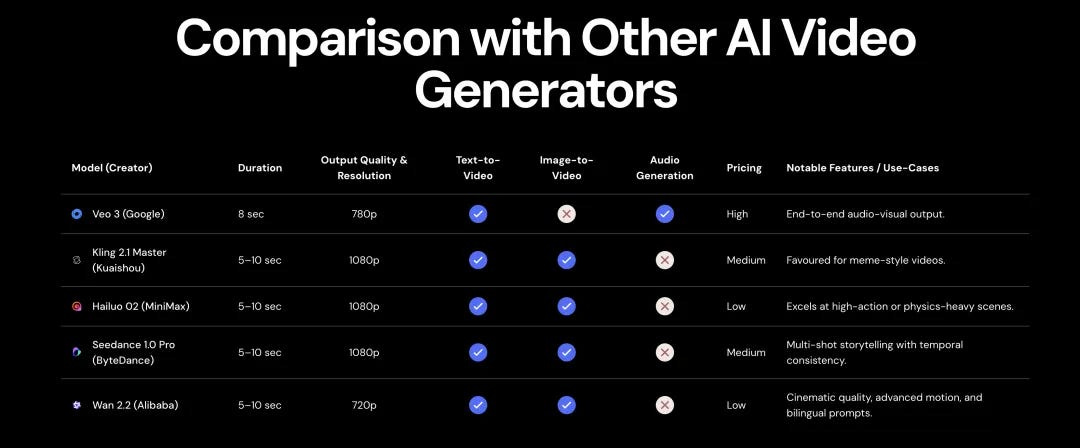 Comparison with Other AI Video Generators

| Model (Creator) | Duration | Output Quality & Resolution | Text-to-Video | Image-to-Video | Audio Generation | Pricing | Notable Features / Use-Cases |
|---|---|---|---|---|---|---|---|
| Veo 3 (Google) | 8 sec | 780p | ✓ | ✗ | ✓ | High | End-to-end audio-visual output. |
| Kling 2.1 Master (Kuaishou) | 5–10 sec | 1080p | ✓ | ✓ | ✗ | Medium | Favoured for meme-style videos. |
| Hailuo 02 (MiniMax) | 5–10 sec | 1080p | ✓ | ✓ | ✗ | Low | Excels at high-action or physics-heavy scenes. |
| Seedance 1.0 Pro (ByteDance) | 5–10 sec | 1080p | ✓ | ✓ | ✗ | Medium | Multi-shot storytelling with temporal consistency. |
| Wan 2.2 (Alibaba) | 5–10 sec | 720p | ✓ | ✓ | ✗ | Low | Cinematic quality, advanced motion, and bilingual prompts. |